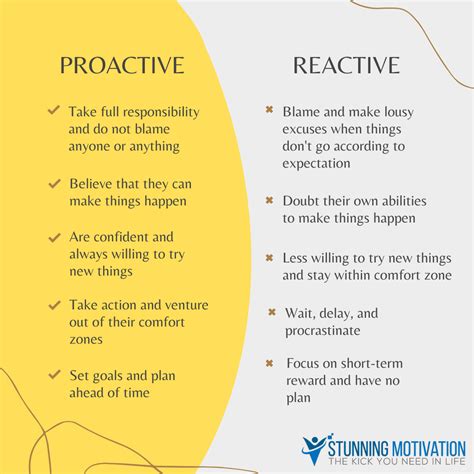 PROACTIVE

✓ Take full responsibility and do not blame anyone or anything

✓ Believe that they can make things happen

✓ Are confident and always willing to try new things

✓ Take action and venture out of their comfort zones

✓ Set goals and plan ahead of time

REACTIVE

✖ Blame and make lousy excuses when things don't go according to expectation

✖ Doubt their own abilities to make things happen

✖ Less willing to try new things and stay within comfort zone

✖ Wait, delay, and procrastinate

✖ Focus on short-term reward and have no plan

STUNNING MOTIVATION
THE KICK YOU NEED IN LIFE